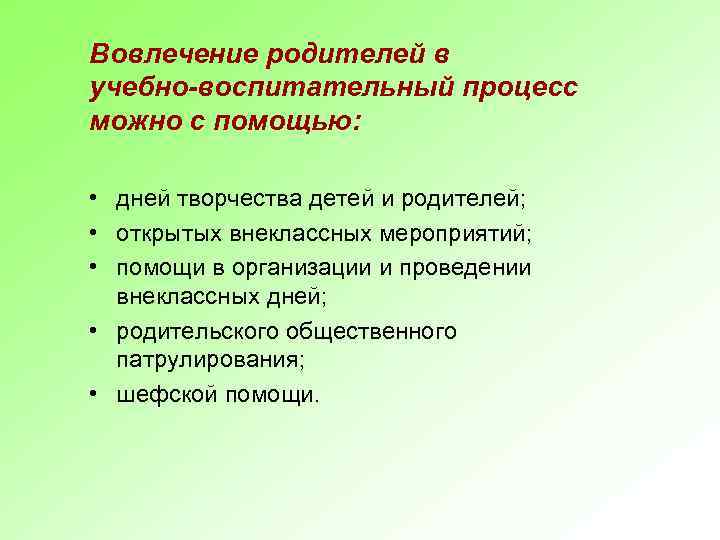 Вовлечение родителей в учебно-воспитательный процесс можно с помощью:

• дней творчества детей и родителей;
• открытых внеклассных мероприятий;
• помощи в организации и проведении внеклассных дней;
• родительского общественного патрулирования;
• шефской помощи.